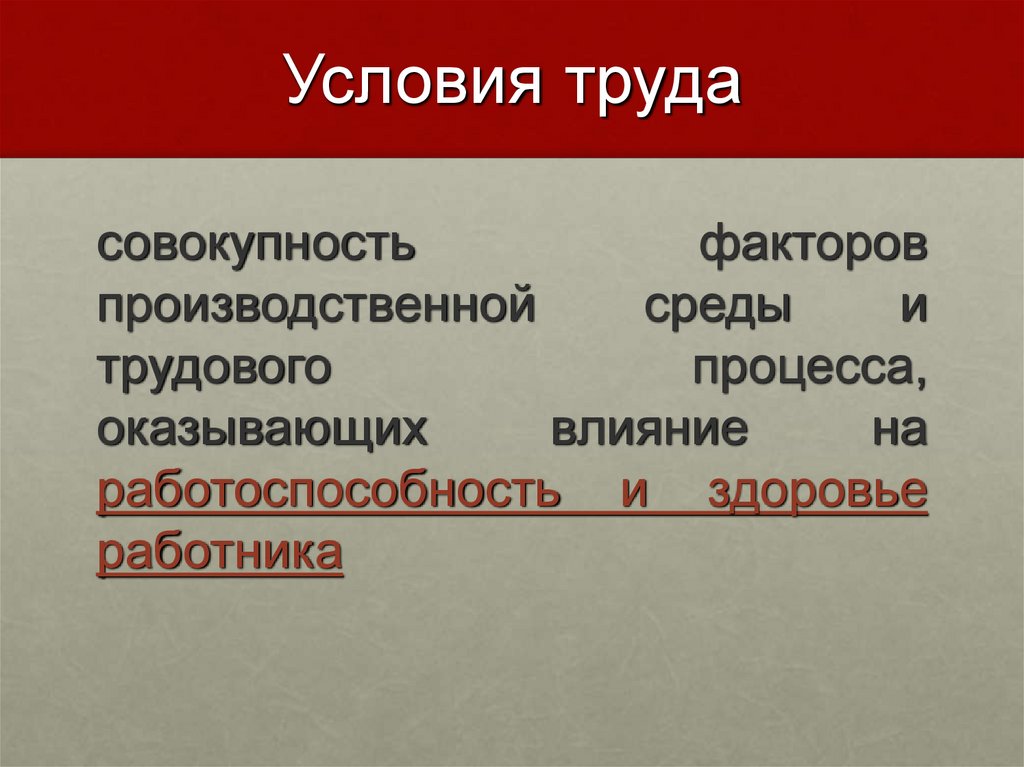 Условия труда

совокупность факторов производственной среды и трудового процесса, оказывающих влияние на работоспособность и здоровье работника